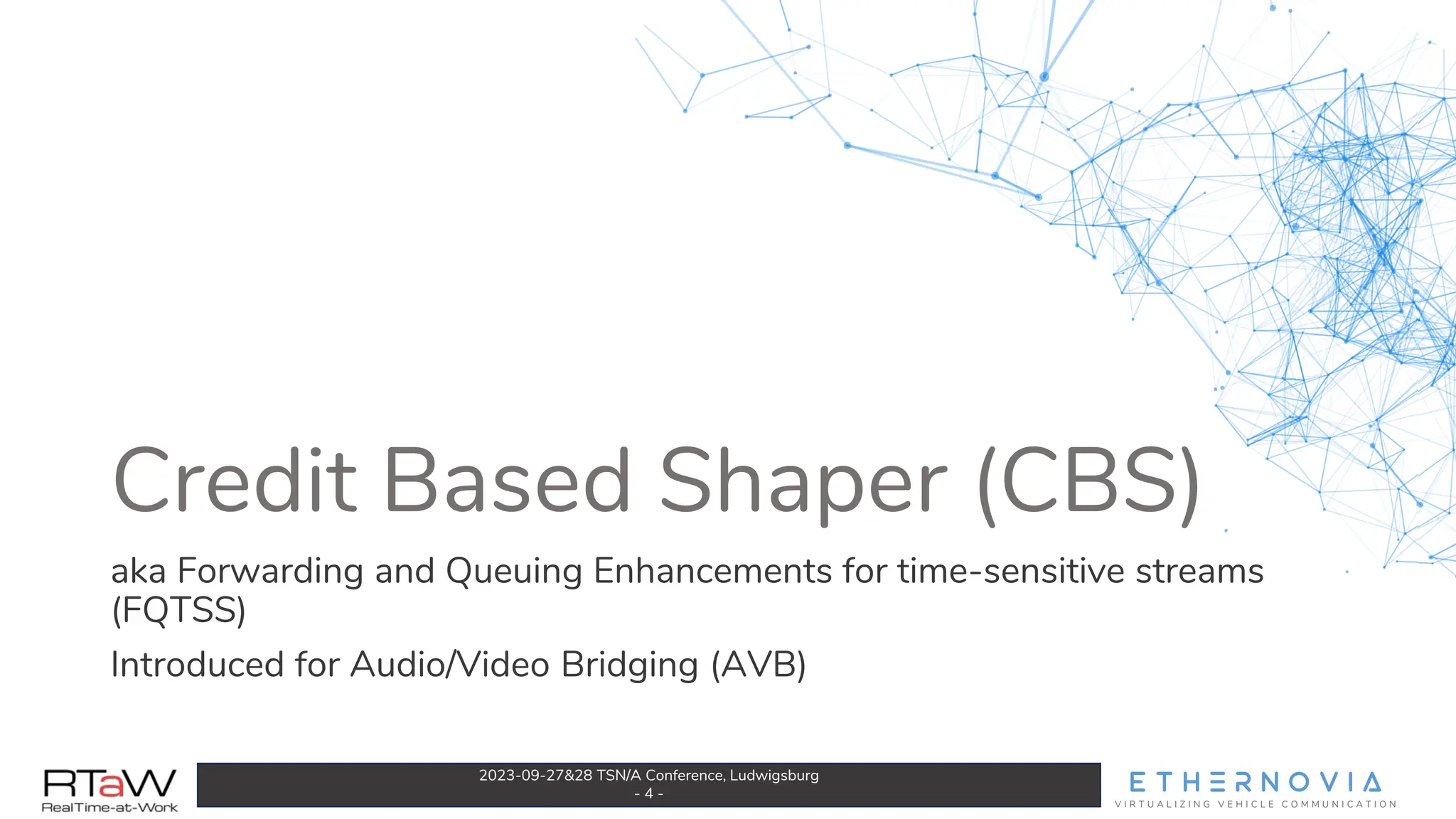 Credit Based Shaper (CBS)

aka Forwarding and Queuing Enhancements for time-sensitive streams (FQTSS)

Introduced for Audio/Video Bridging (AVB)

RTaW
RealTime-at-Work

2023-09-27&28 TSN/A Conference, Ludwigsburg
- 4 -

ETHERNOVIA
VIRTUALIZING VEHICLE COMMUNICATION